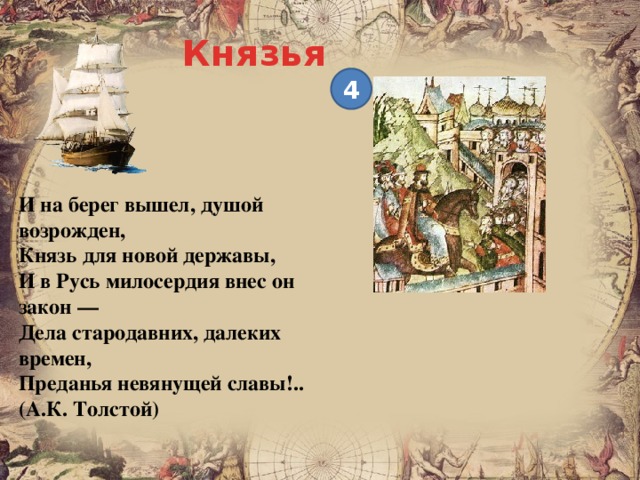 Князья

4

И на берег вышел, душой возрожден,
Князь для новой державы,
И в Русь милосердия внес он закон —
Дела стародавних, далеких времен,
Преданья невянущей славы!..
(А.К. Толстой)